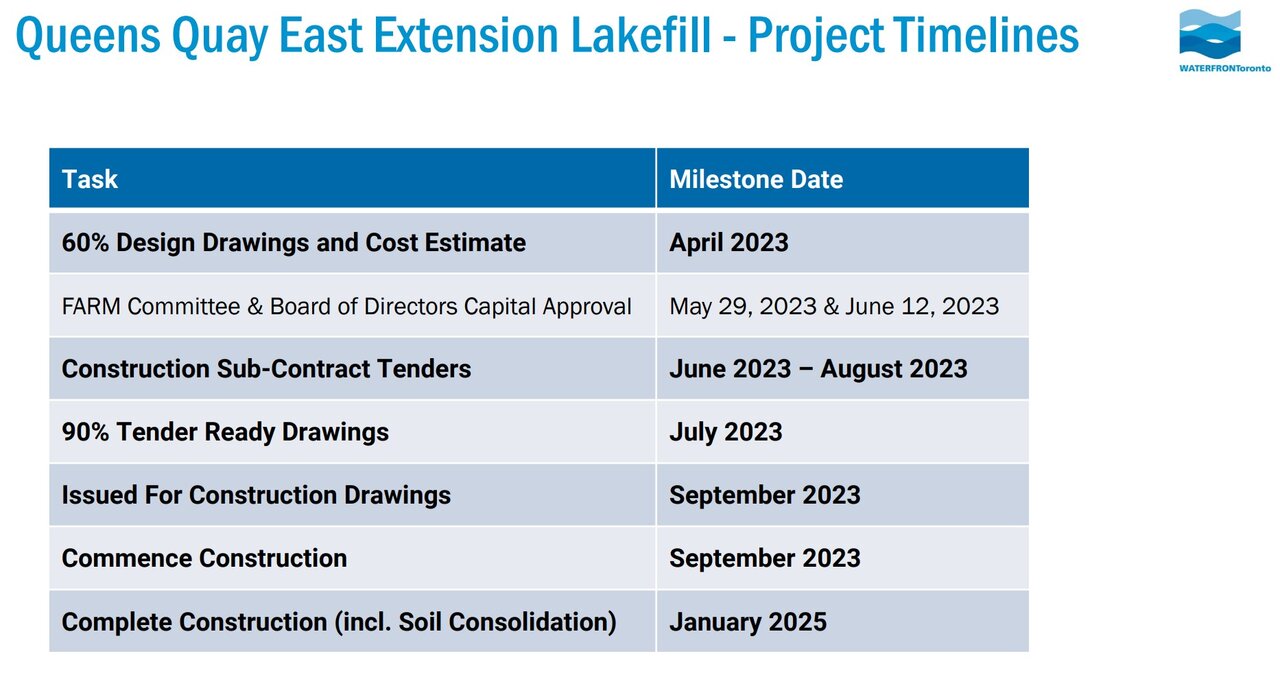 Queens Quay East Extension Lakefill - Project Timelines

WATERFRONToronto

| Task | Milestone Date |
|---|---|
| 60% Design Drawings and Cost Estimate | April 2023 |
| FARM Committee & Board of Directors Capital Approval | May 29, 2023 & June 12, 2023 |
| Construction Sub-Contract Tenders | June 2023 – August 2023 |
| 90% Tender Ready Drawings | July 2023 |
| Issued For Construction Drawings | September 2023 |
| Commence Construction | September 2023 |
| Complete Construction (incl. Soil Consolidation) | January 2025 |